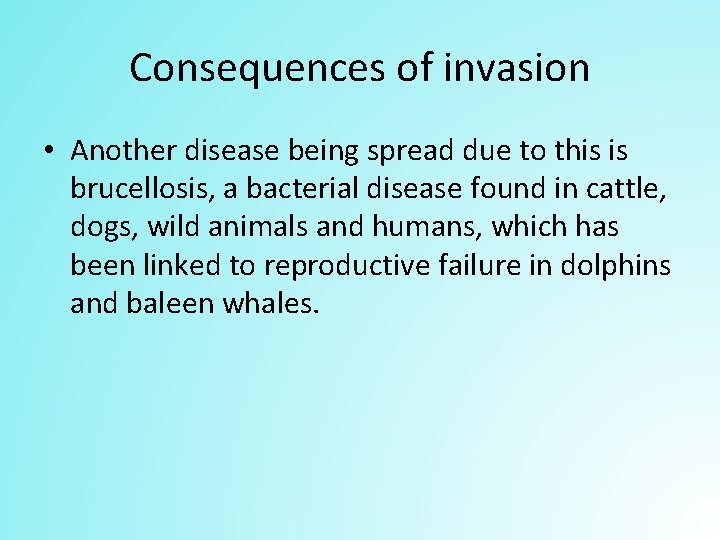 Consequences of invasion

• Another disease being spread due to this is brucellosis, a bacterial disease found in cattle, dogs, wild animals and humans, which has been linked to reproductive failure in dolphins and baleen whales.